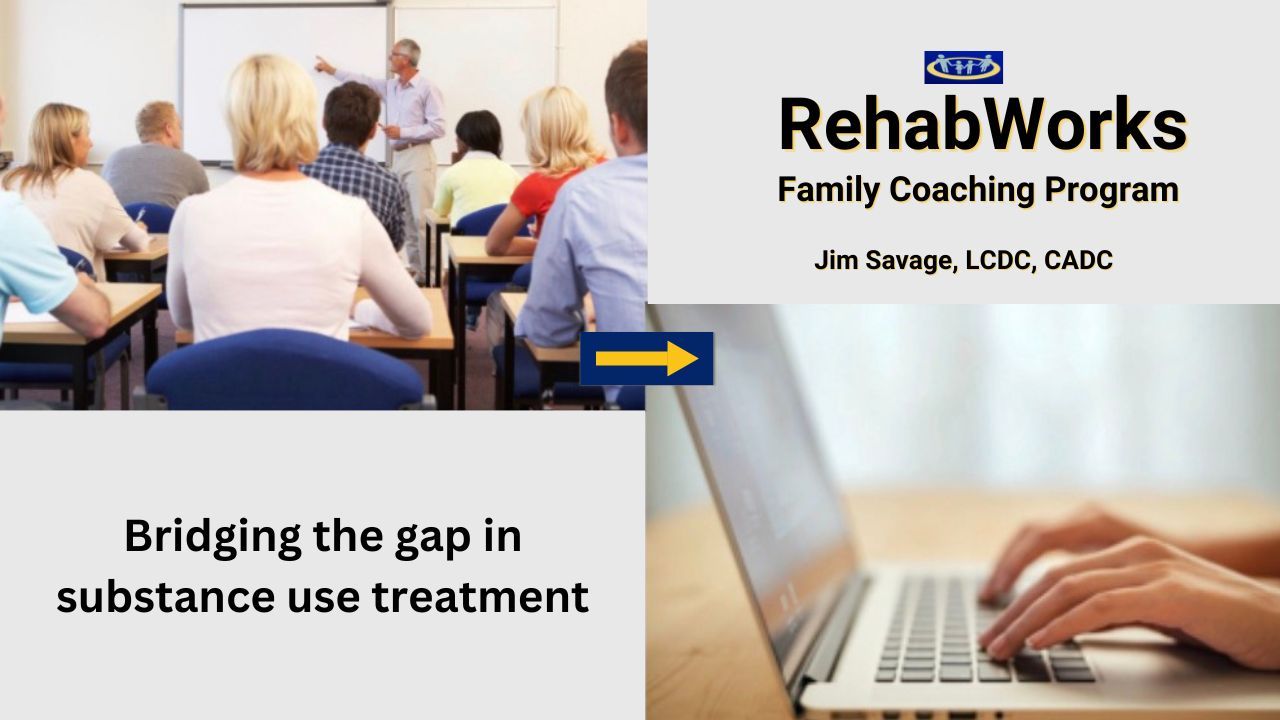 RehabWorks
Family Coaching Program

Jim Savage, LCDC, CADC

Bridging the gap in substance use treatment